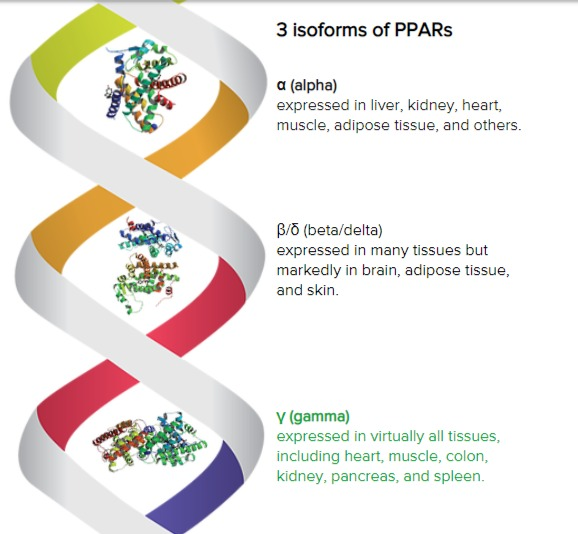 3 isoforms of PPARs

α (alpha)
expressed in liver, kidney, heart, muscle, adipose tissue, and others.

β/δ (beta/delta)
expressed in many tissues but markedly in brain, adipose tissue, and skin.

γ (gamma)
expressed in virtually all tissues, including heart, muscle, colon, kidney, pancreas, and spleen.